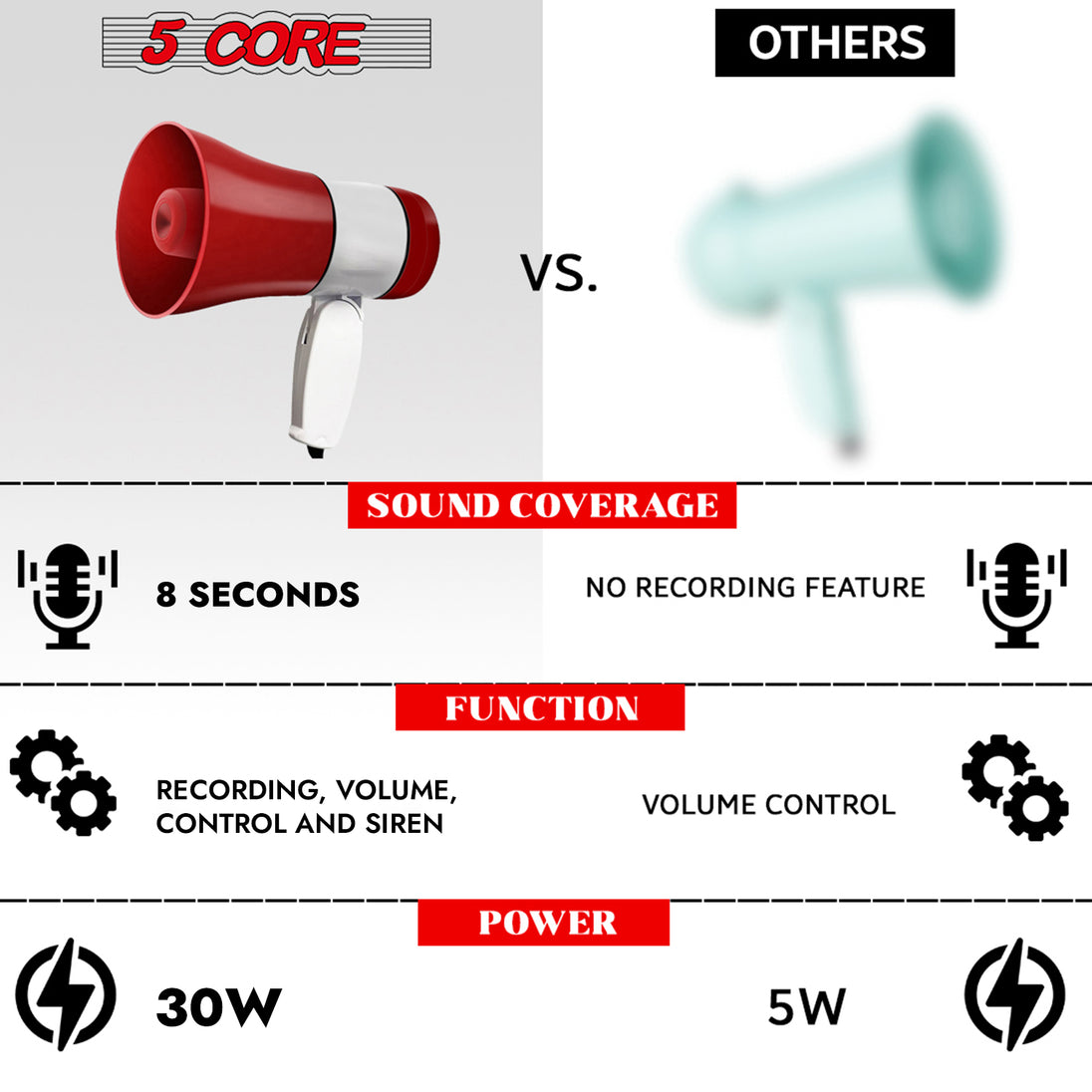 5 CORE

OTHERS

VS.

SOUND COVERAGE

8 SECONDS

NO RECORDING FEATURE

FUNCTION

RECORDING, VOLUME, CONTROL AND SIREN

VOLUME CONTROL

POWER

30W

5W